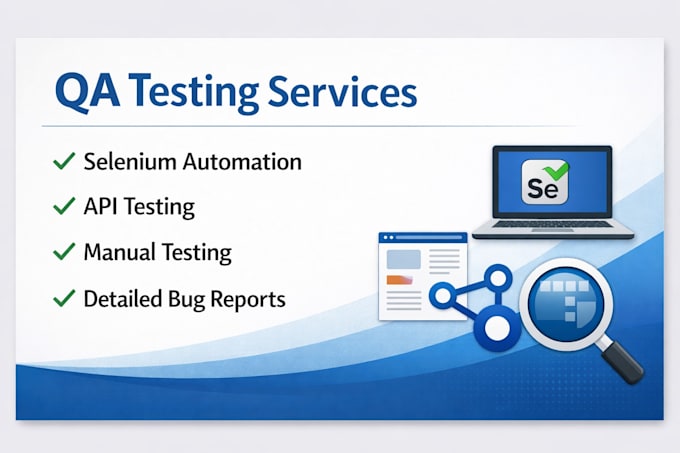 QA Testing Services

✓ Selenium Automation

✓ API Testing

✓ Manual Testing

✓ Detailed Bug Reports

Se